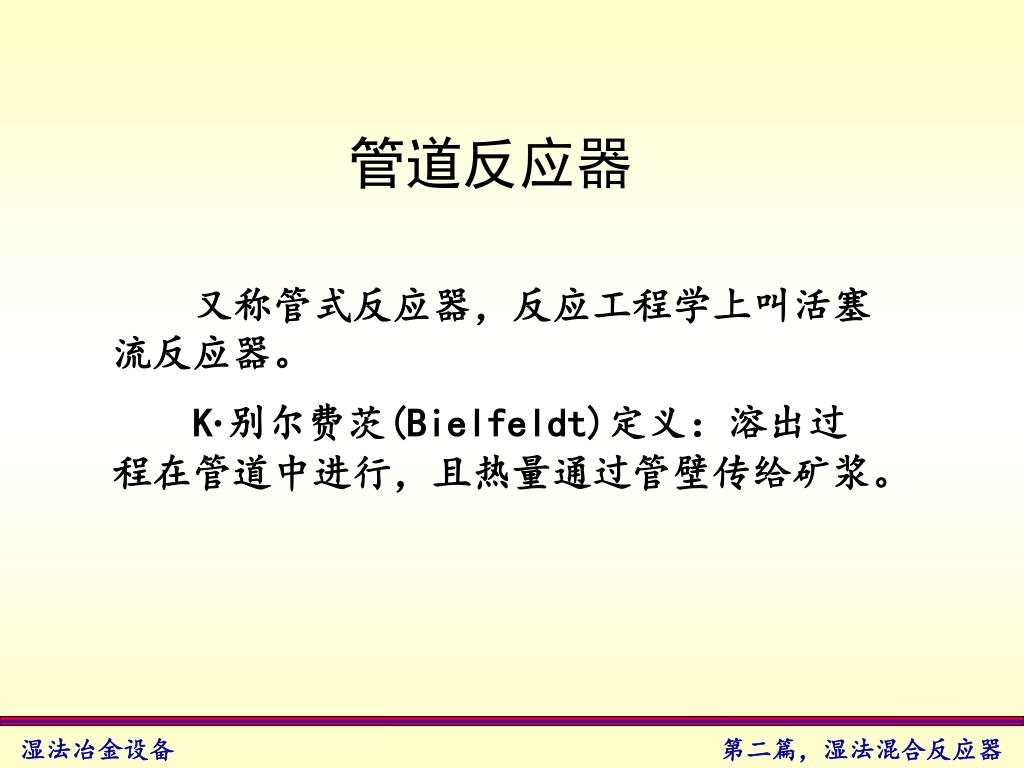 管道反应器

又称管式反应器，反应工程学上叫活塞流反应器。

K·别尔费茨(Bielfeldt)定义：溶出过程在管道中进行，且热量通过管壁传给矿浆。

湿法冶金设备

第二篇，湿法混合反应器